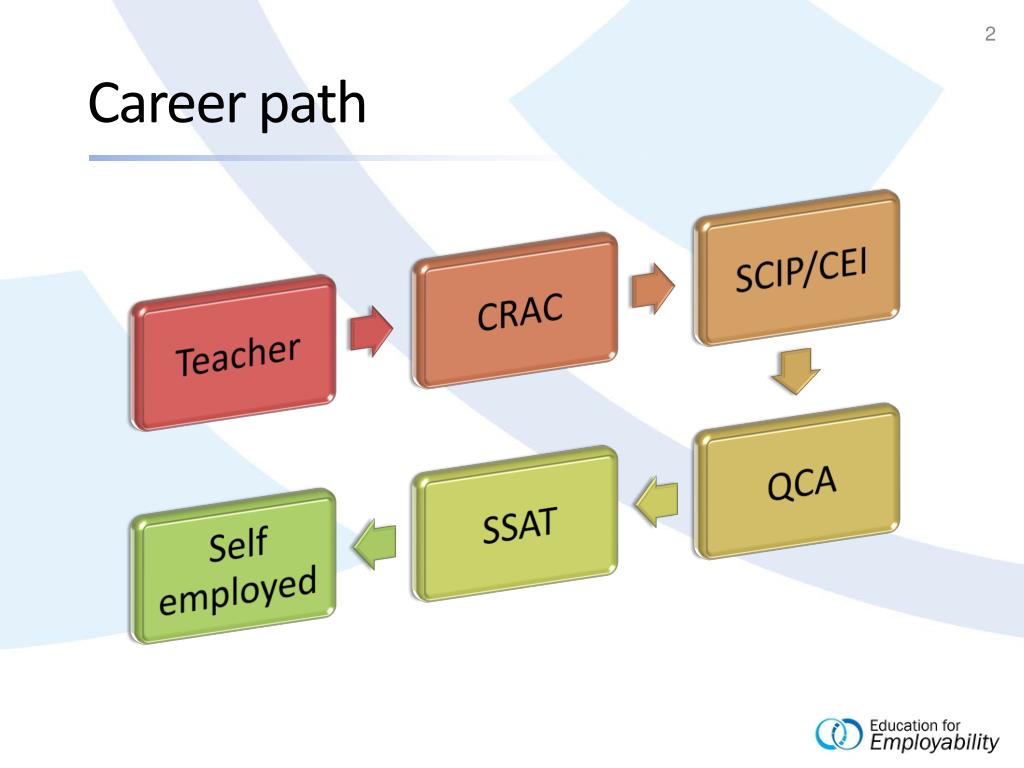 2

Career path

Teacher

CRAC

SCIP/CEI

QCA

SSAT

Self employed

Education for Employability